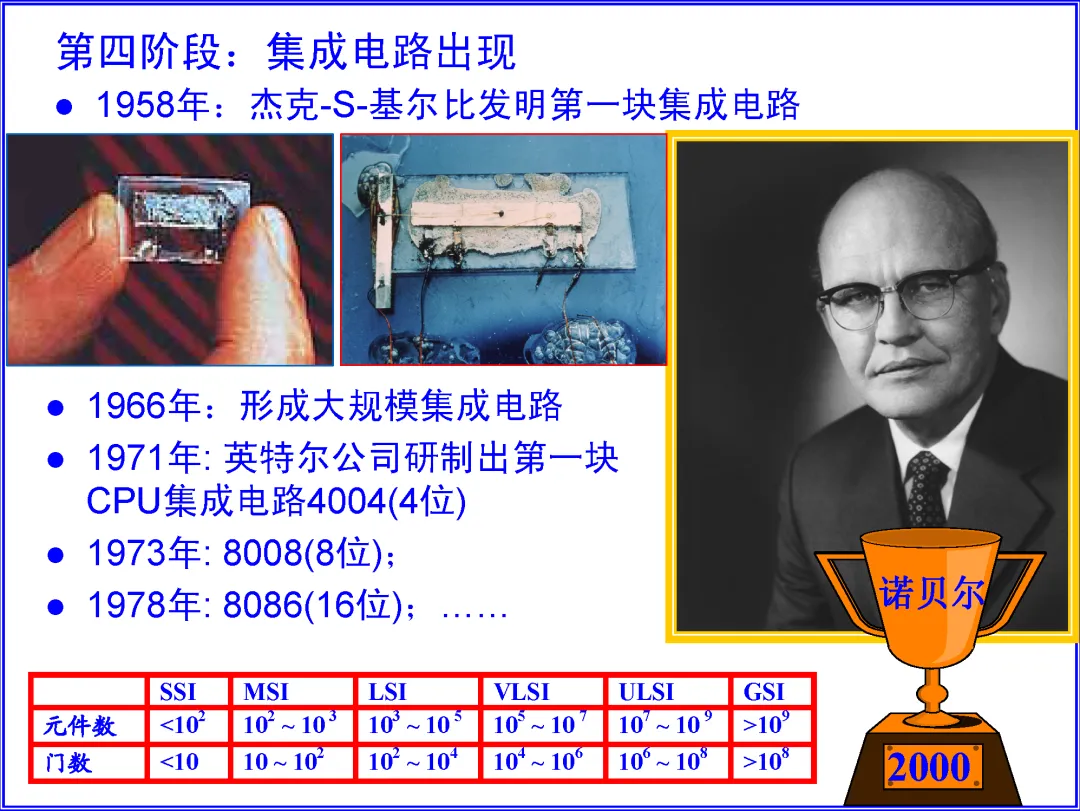 第四阶段：集成电路出现

● 1958年：杰克-S-基尔比发明第一块集成电路

● 1966年：形成大规模集成电路

● 1971年: 英特尔公司研制出第一块CPU集成电路4004(4位)

● 1973年: 8008(8位)；

● 1978年: 8086(16位)；……

诺贝尔

2000

| | SSI | MSI | LSI | VLSI | ULSI | GSI |
|---|---|---|---|---|---|---|
| 元件数 | $<10^2$ | $10^2 \sim 10^3$ | $10^3 \sim 10^5$ | $10^5 \sim 10^7$ | $10^7 \sim 10^9$ | $>10^9$ |
| 门数 | $<10$ | $10 \sim 10^2$ | $10^2 \sim 10^4$ | $10^4 \sim 10^6$ | $10^6 \sim 10^8$ | $>10^8$ |